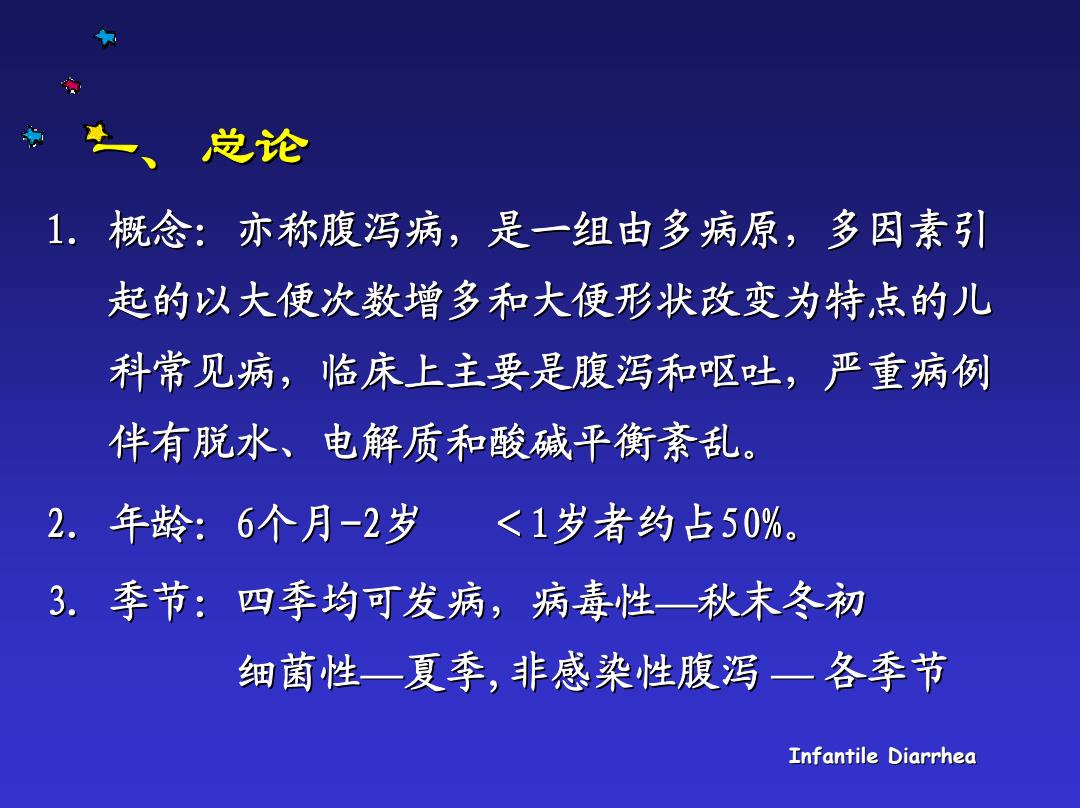 一、总论

1. 概念：亦称腹泻病，是一组由多病原，多因素引起的以大便次数增多和大便形状改变为特点的儿科常见病，临床上主要是腹泻和呕吐，严重病例伴有脱水、电解质和酸碱平衡紊乱。

2. 年龄：6个月-2岁　＜1岁者约占50%。

3. 季节：四季均可发病，病毒性—秋末冬初
细菌性—夏季，非感染性腹泻 — 各季节

Infantile Diarrhea